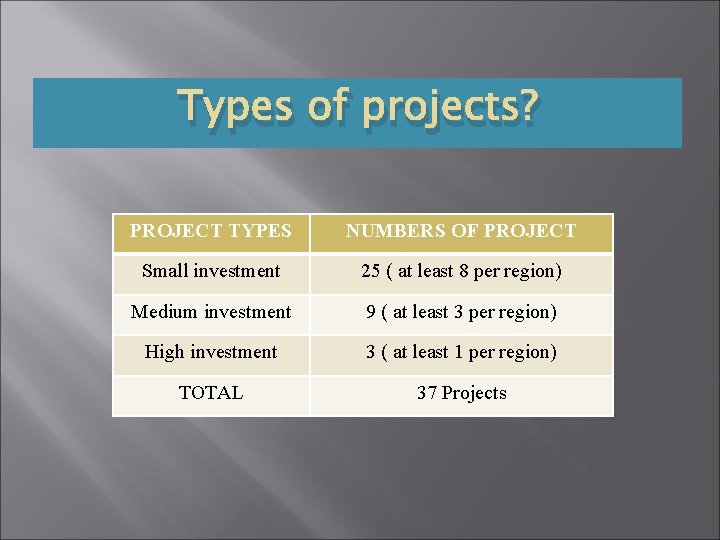 Types of projects?

| PROJECT TYPES | NUMBERS OF PROJECT |
|---|---|
| Small investment | 25 ( at least 8 per region) |
| Medium investment | 9 ( at least 3 per region) |
| High investment | 3 ( at least 1 per region) |
| TOTAL | 37 Projects |